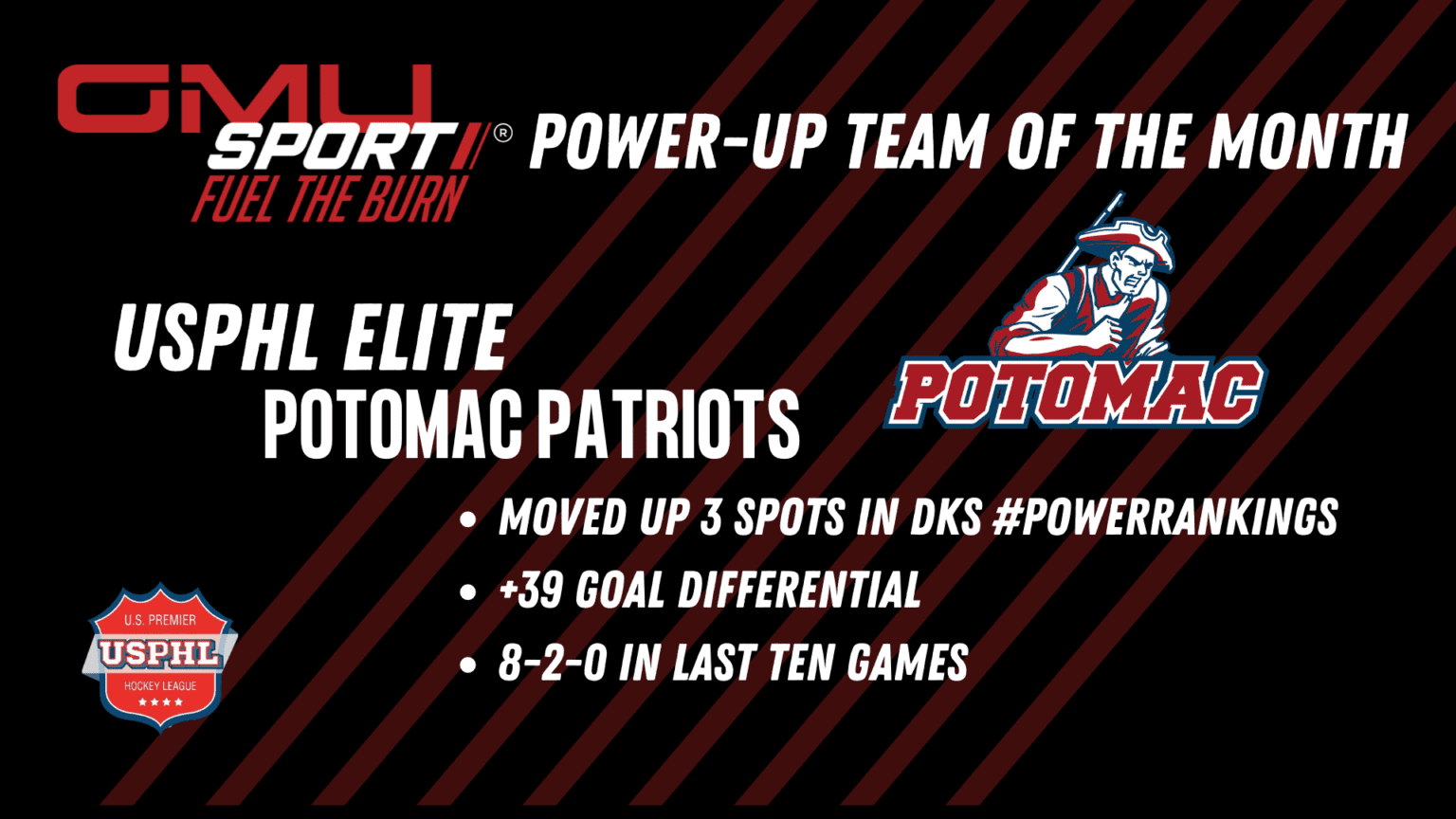 GMU SPORT® FUEL THE BURN

POWER-UP TEAM OF THE MONTH

USPHL ELITE
POTOMAC PATRIOTS

POTOMAC

• MOVED UP 3 SPOTS IN DKS #POWERRANKINGS
• +39 GOAL DIFFERENTIAL
• 8-2-0 IN LAST TEN GAMES

U.S. PREMIER
USPHL
HOCKEY LEAGUE